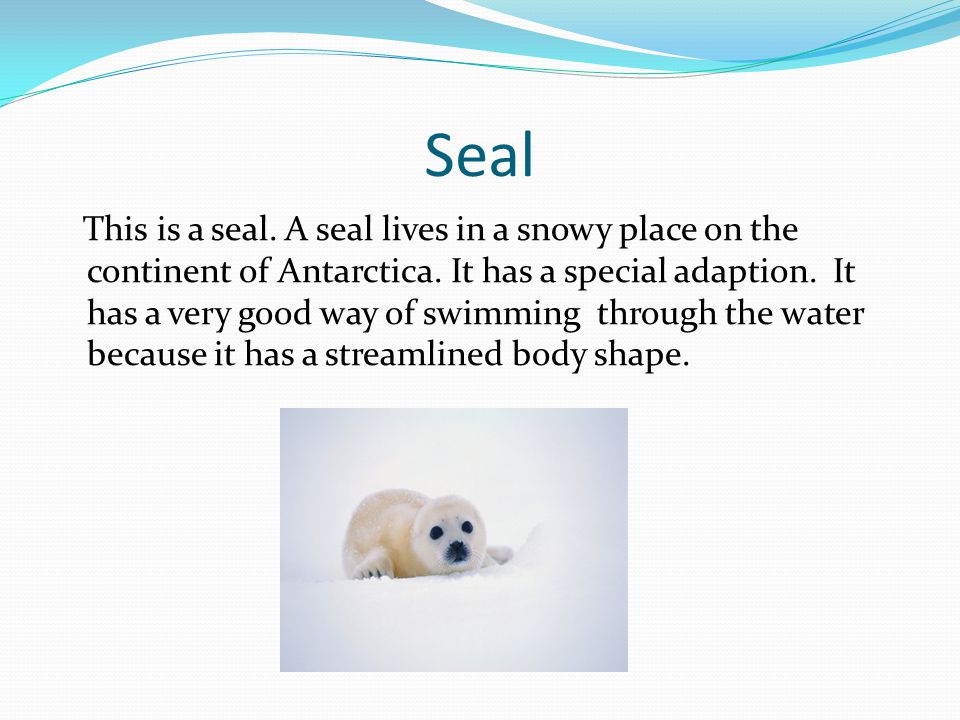 Seal

This is a seal. A seal lives in a snowy place on the continent of Antarctica. It has a special adaption. It has a very good way of swimming through the water because it has a streamlined body shape.